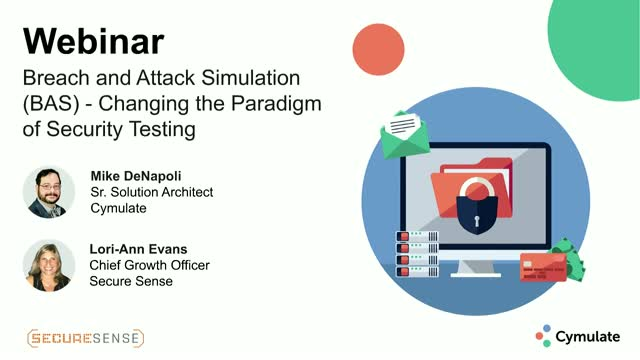 Webinar
Breach and Attack Simulation (BAS) - Changing the Paradigm of Security Testing

Mike DeNapoli
Sr. Solution Architect
Cymulate

Lori-Ann Evans
Chief Growth Officer
Secure Sense

SECURESENSE

Cymulate